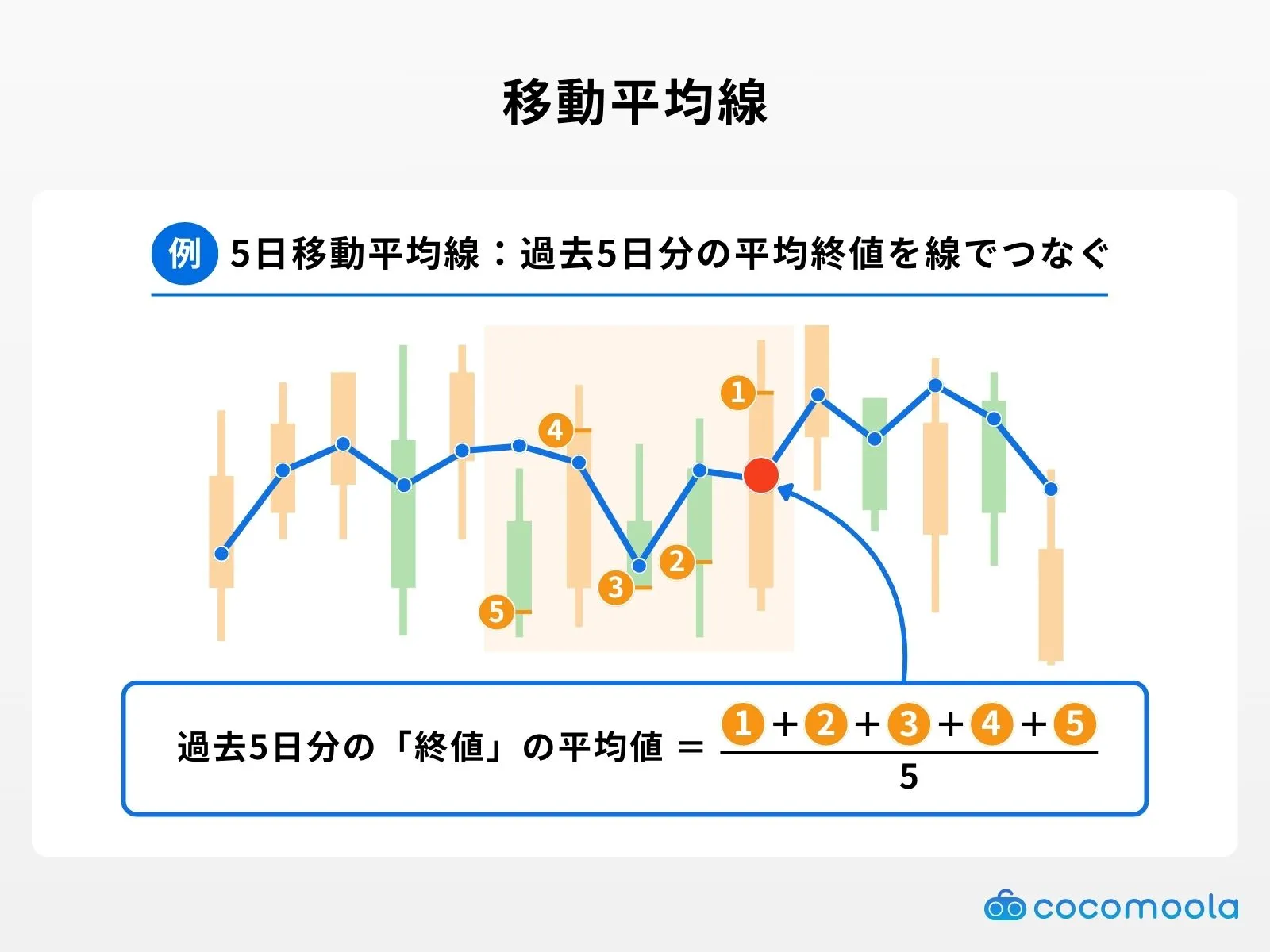 移動平均線

例 5日移動平均線：過去5日分の平均終値を線でつなぐ

1
4
2
3
5

過去5日分の「終値」の平均値 $= \frac{①+②+③+④+⑤}{5}$

cocomoola